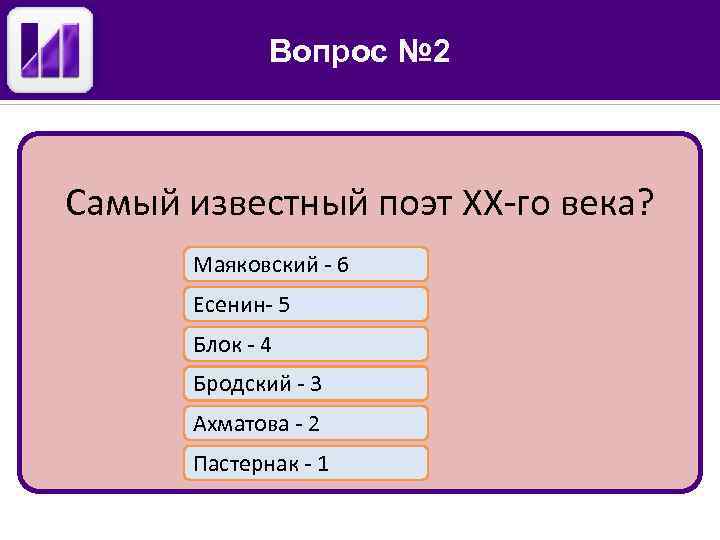 Вопрос №2

Самый известный поэт XX-го века?

Маяковский - 6

Есенин- 5

Блок - 4

Бродский - 3

Ахматова - 2

Пастернак - 1